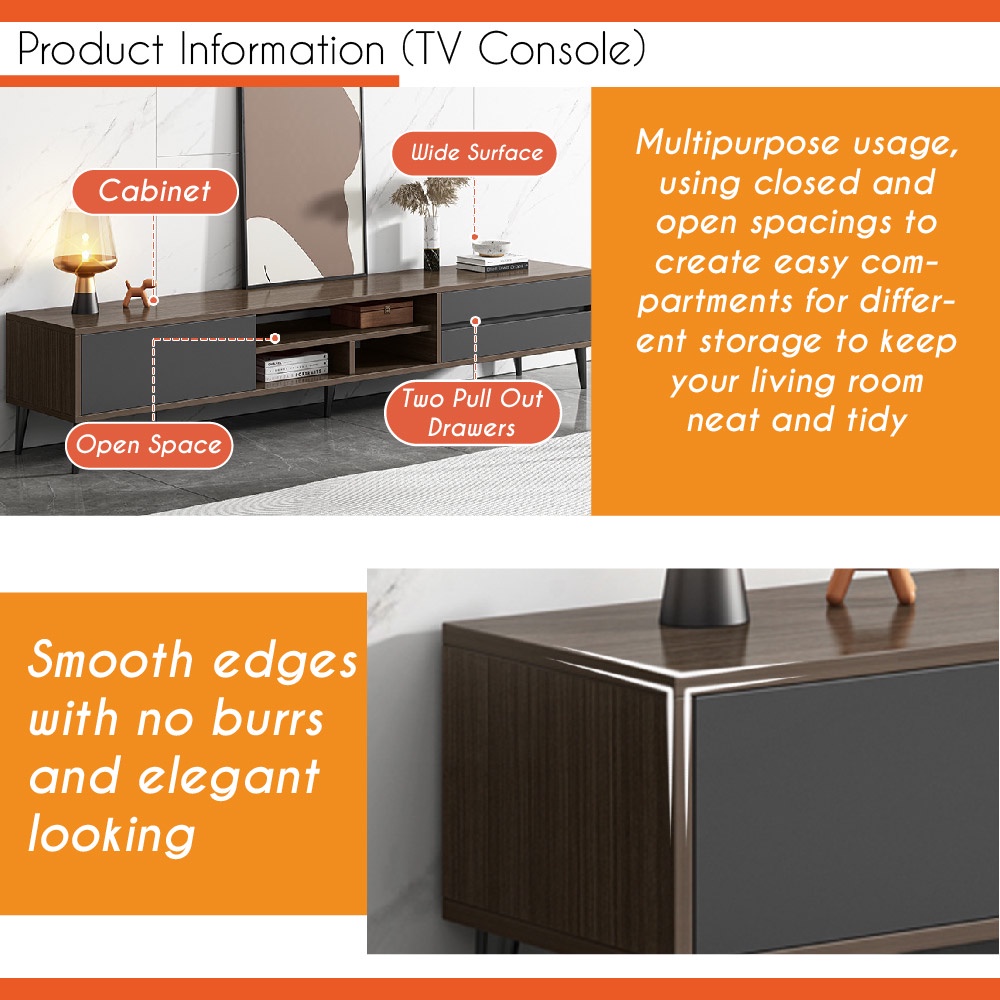 Product Information (TV Console)

Cabinet

Wide Surface

Open Space

Two Pull Out Drawers

Multipurpose usage, using closed and open spacings to create easy compartments for different storage to keep your living room neat and tidy

Smooth edges with no burrs and elegant looking